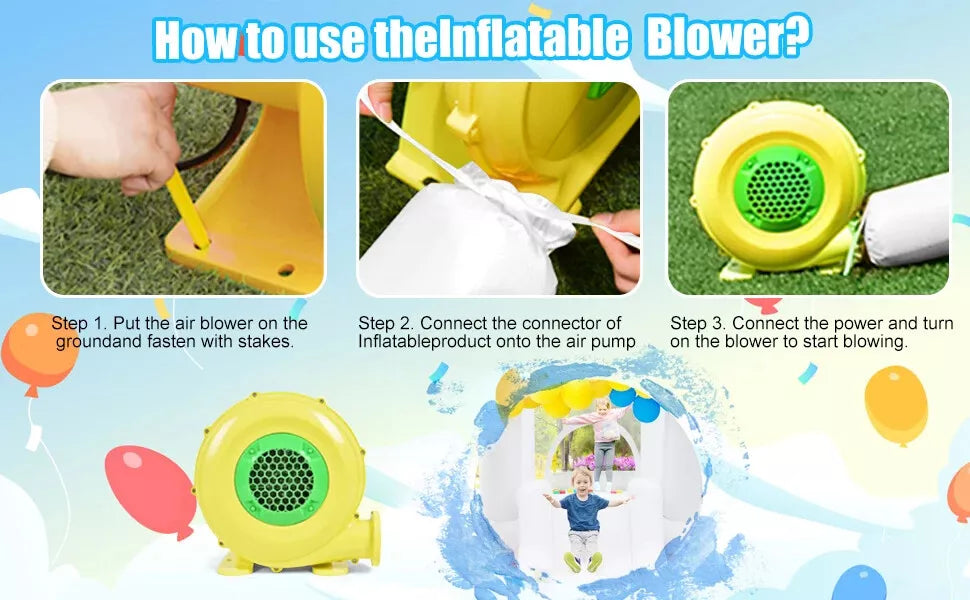 How to use theInflatable Blower?

Step 1. Put the air blower on the groundand fasten with stakes.

Step 2. Connect the connector of Inflatableproduct onto the air pump

Step 3. Connect the power and turn on the blower to start blowing.